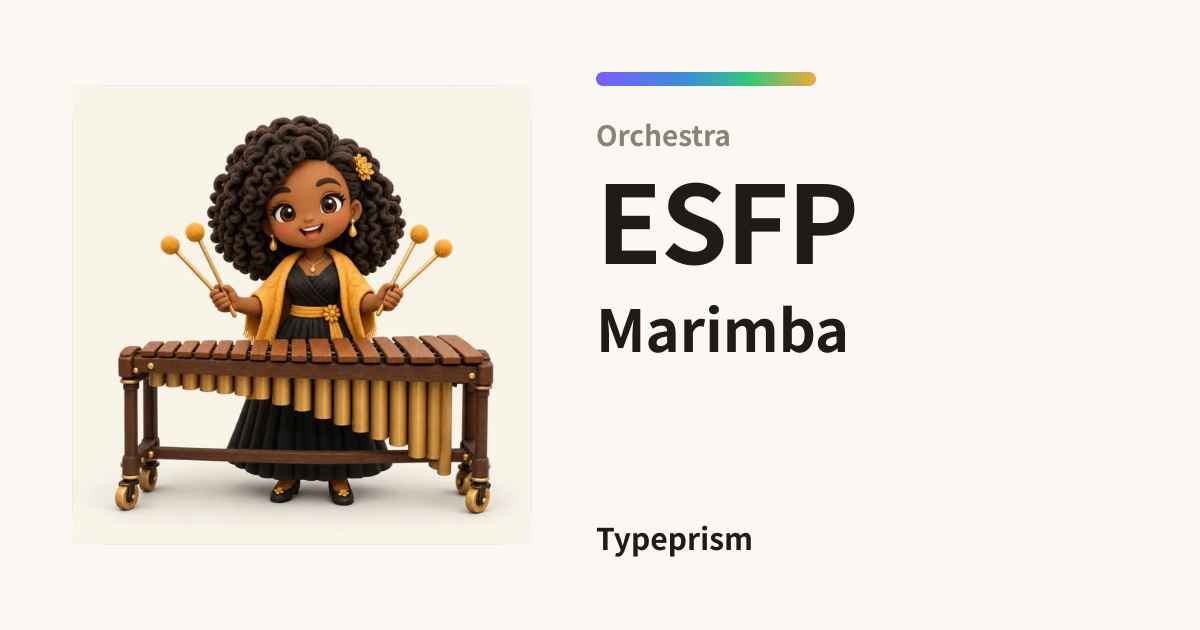 Orchestra

ESFP

Marimba

Typeprism